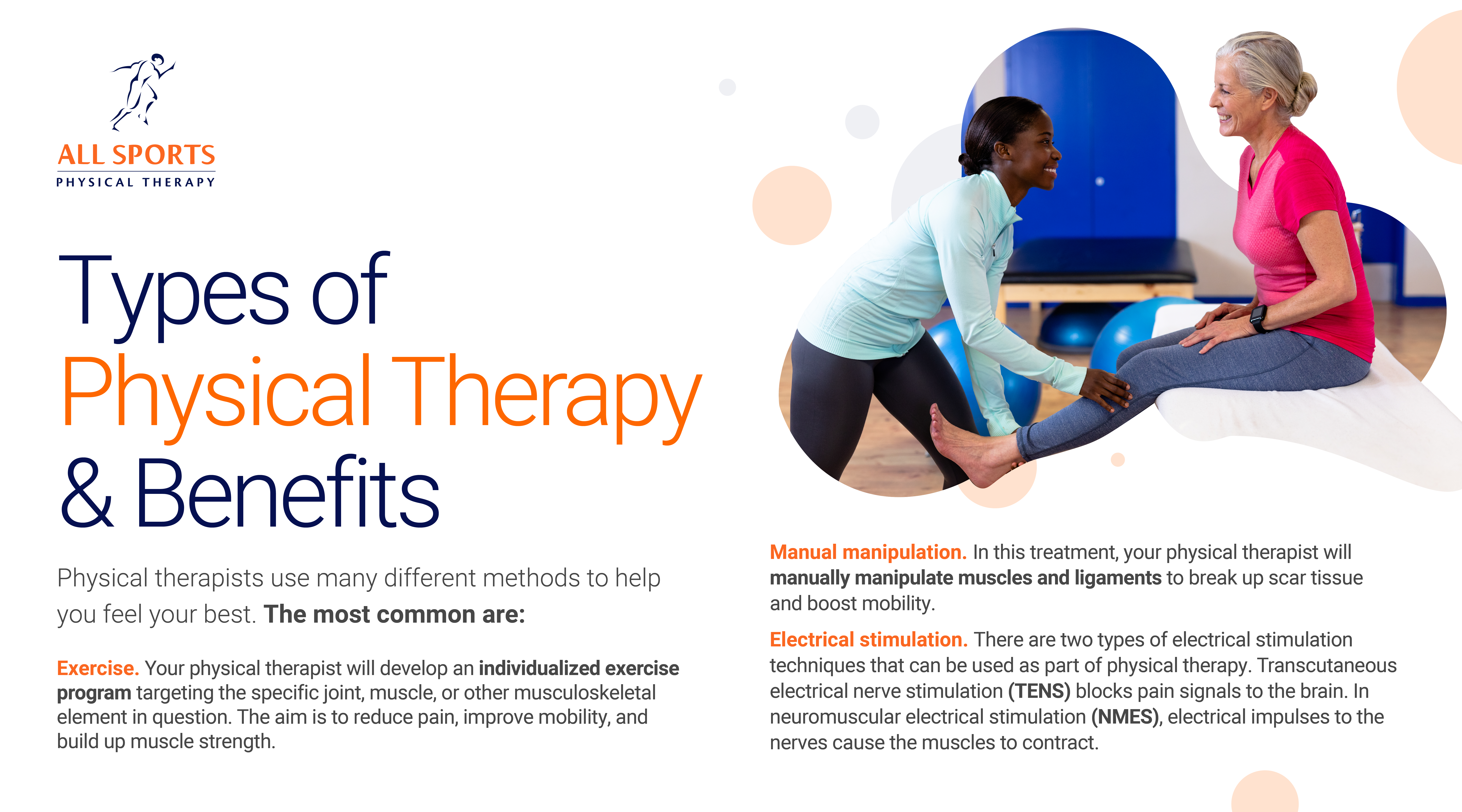 ALL SPORTS
PHYSICAL THERAPY

Types of Physical Therapy & Benefits

Physical therapists use many different methods to help you feel your best. The most common are:

Exercise. Your physical therapist will develop an individualized exercise program targeting the specific joint, muscle, or other musculoskeletal element in question. The aim is to reduce pain, improve mobility, and build up muscle strength.

Manual manipulation. In this treatment, your physical therapist will manually manipulate muscles and ligaments to break up scar tissue and boost mobility.

Electrical stimulation. There are two types of electrical stimulation techniques that can be used as part of physical therapy. Transcutaneous electrical nerve stimulation (TENS) blocks pain signals to the brain. In neuromuscular electrical stimulation (NMES), electrical impulses to the nerves cause the muscles to contract.